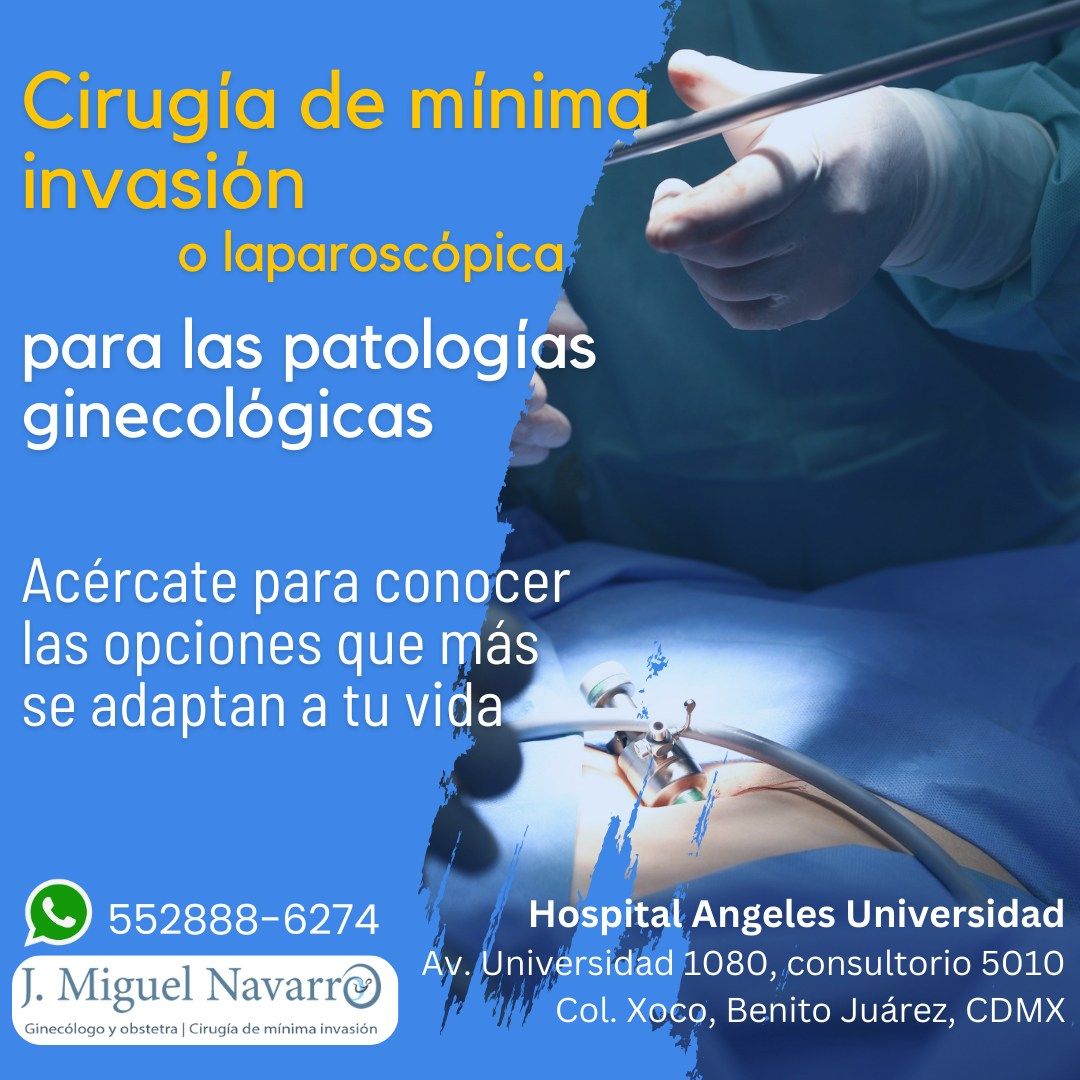 Cirugía de mínima invasión
o laparoscópica

para las patologías ginecológicas

Acércate para conocer las opciones que más se adaptan a tu vida

552888-6274

J. Miguel Navarro
Ginecólogo y obstetra | Cirugía de mínima invasión

Hospital Angeles Universidad
Av. Universidad 1080, consultorio 5010
Col. Xoco, Benito Juárez, CDMX